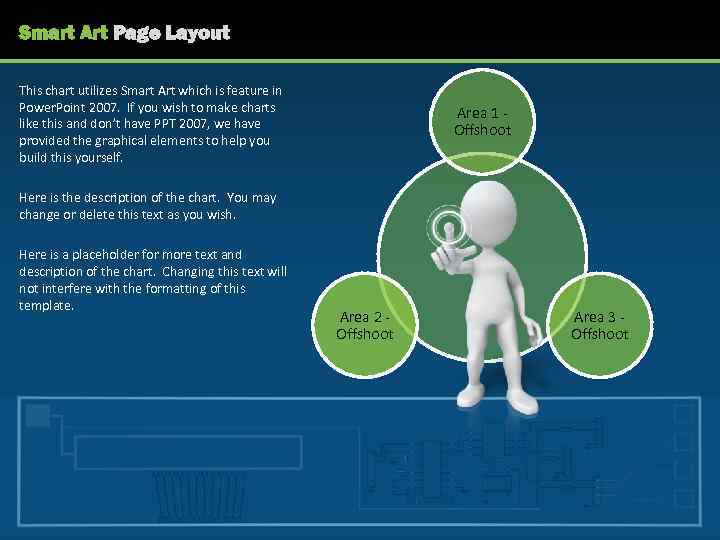 Smart Art Page Layout

This chart utilizes Smart Art which is feature in PowerPoint 2007. If you wish to make charts like this and don't have PPT 2007, we have provided the graphical elements to help you build this yourself.

Here is the description of the chart. You may change or delete this text as you wish.

Here is a placeholder for more text and description of the chart. Changing this text will not interfere with the formatting of this template.

Area 1 - Offshoot

Area 2 - Offshoot

Area 3 - Offshoot